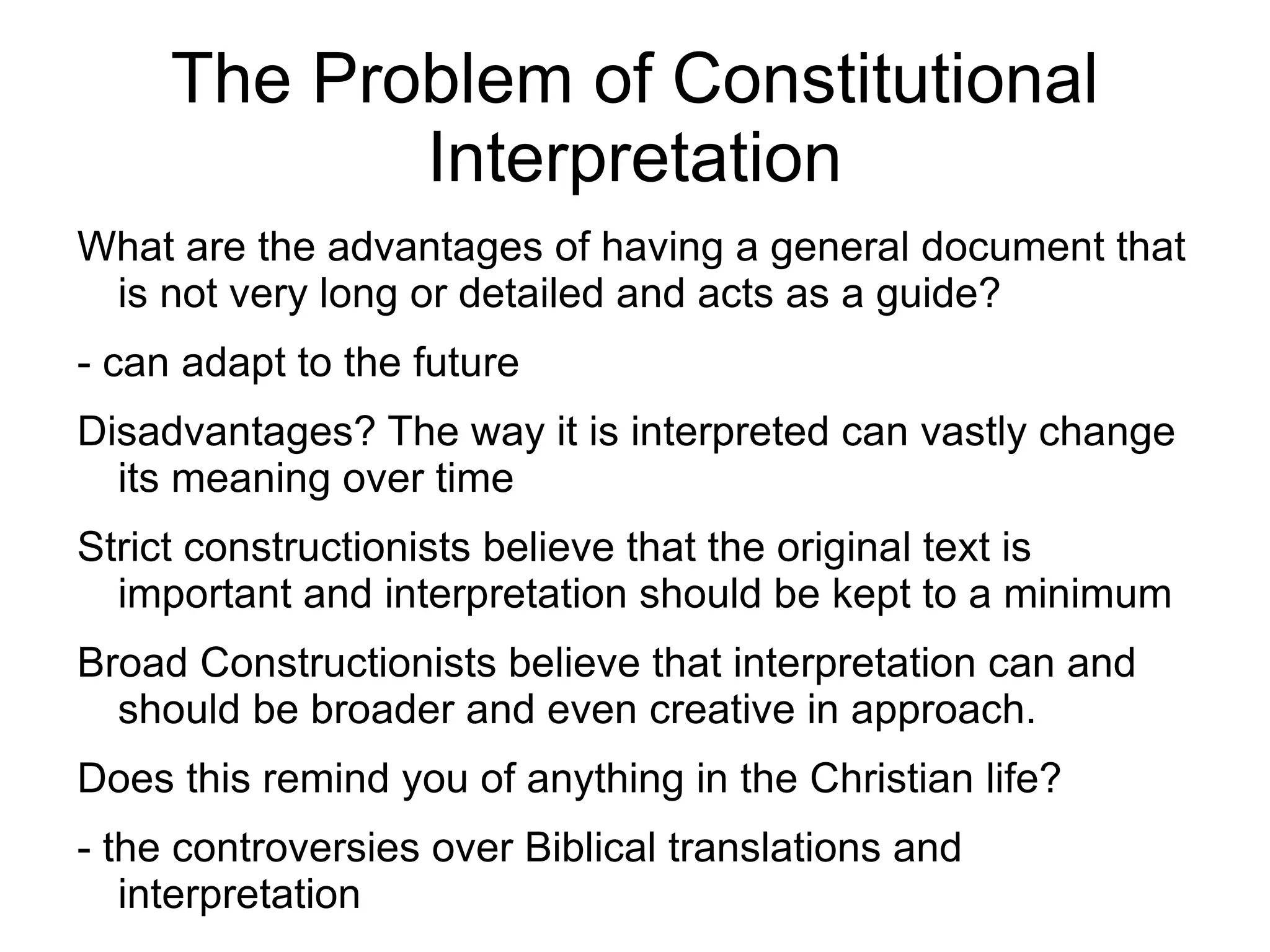 The Problem of Constitutional Interpretation

What are the advantages of having a general document that is not very long or detailed and acts as a guide?

- can adapt to the future

Disadvantages? The way it is interpreted can vastly change its meaning over time

Strict constructionists believe that the original text is important and interpretation should be kept to a minimum

Broad Constructionists believe that interpretation can and should be broader and even creative in approach.

Does this remind you of anything in the Christian life?

- the controversies over Biblical translations and interpretation